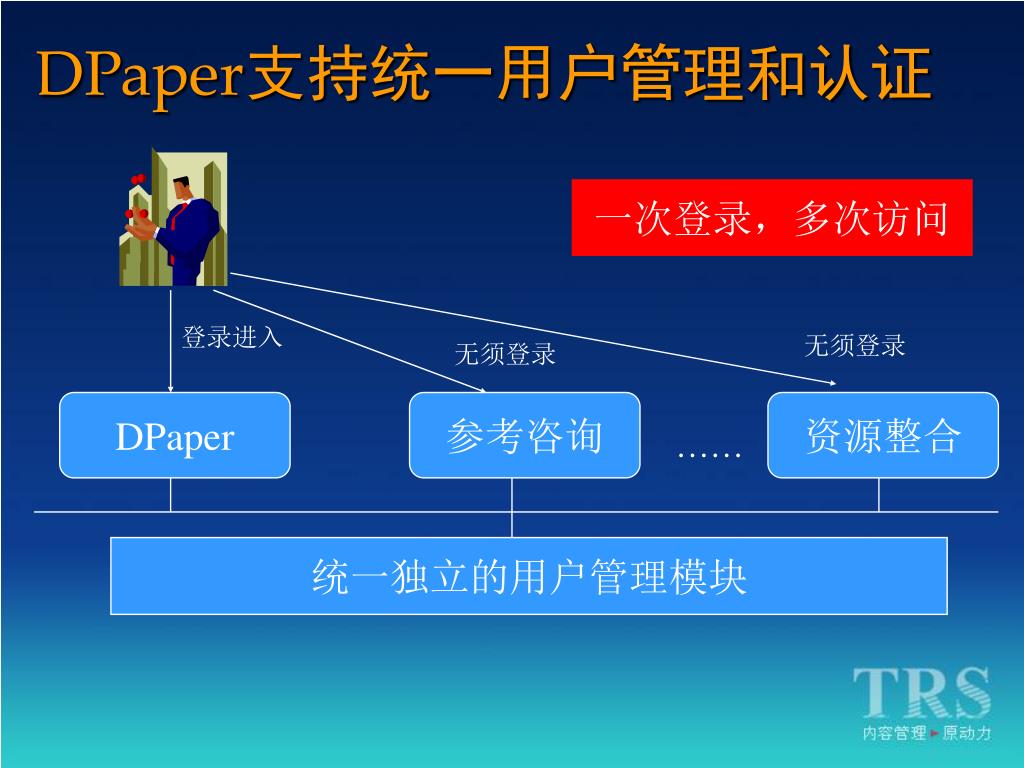 DPaper支持统一用户管理和认证

一次登录，多次访问

登录进入

无须登录

无须登录

DPaper

参考咨询

……

资源整合

统一独立的用户管理模块

TRS
内容管理 原动力